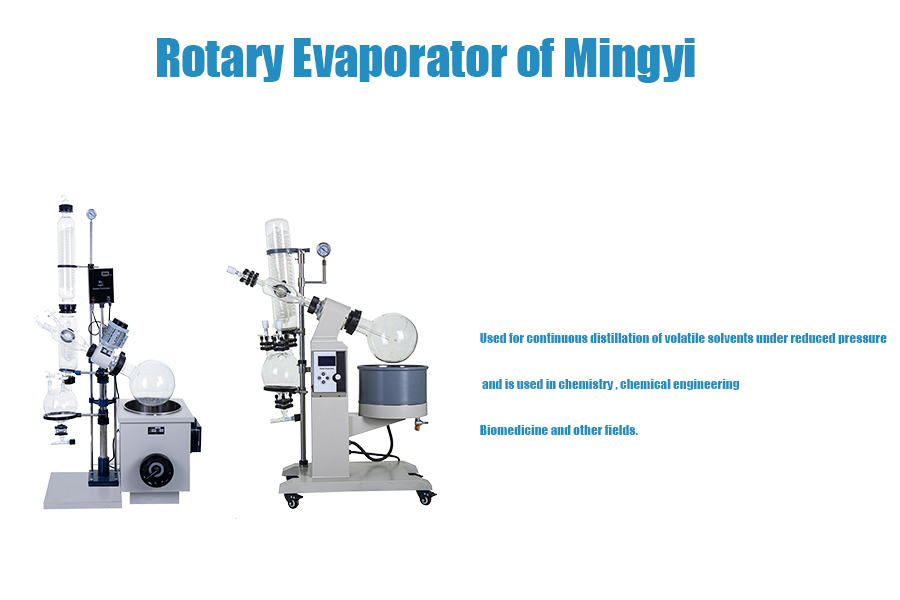 Rotary Evaporator of Mingyi

Used for continuous distillation of volatile solvents under reduced pressure

and is used in chemistry , chemical engineering

Biomedicine and other fields.